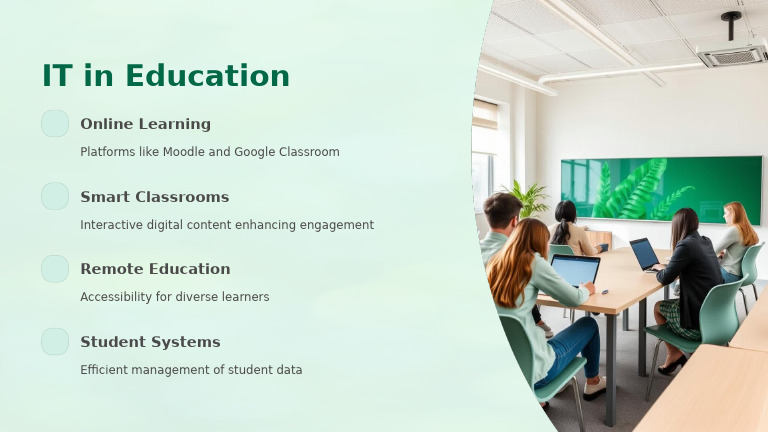 IT in Education

Online Learning

Platforms like Moodle and Google Classroom

Smart Classrooms

Interactive digital content enhancing engagement

Remote Education

Accessibility for diverse learners

Student Systems

Efficient management of student data